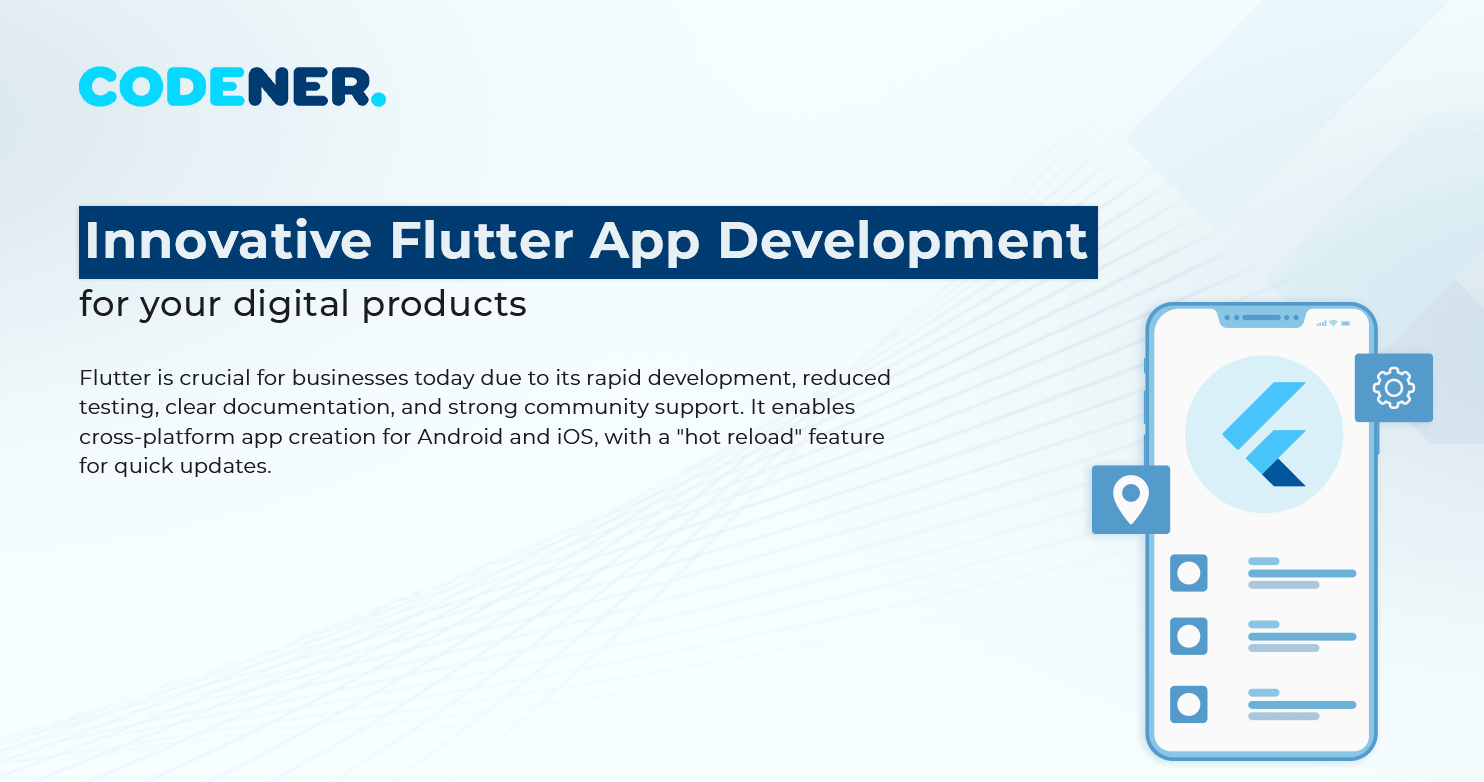 CODENER.

Innovative Flutter App Development

for your digital products

Flutter is crucial for businesses today due to its rapid development, reduced testing, clear documentation, and strong community support. It enables cross-platform app creation for Android and iOS, with a "hot reload" feature for quick updates.